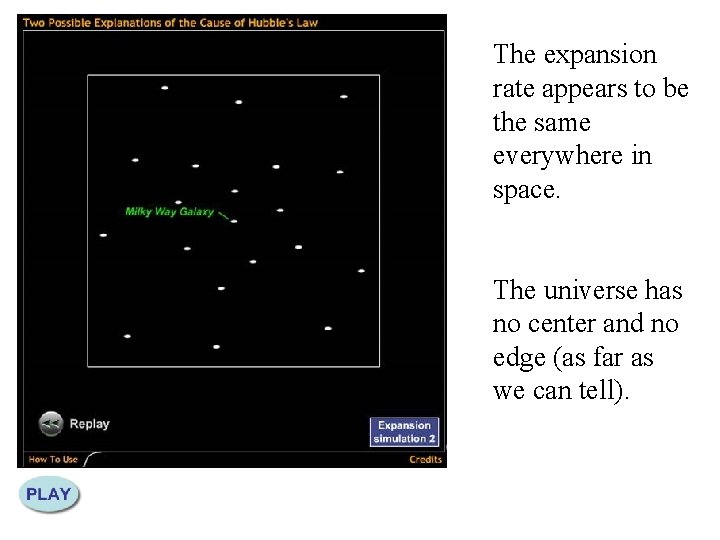 Two Possible Explanations of the Cause of Hubble's Law

Milky Way Galaxy

Replay

Expansion simulation 2

How To Use

Credits

PLAY

The expansion rate appears to be the same everywhere in space.

The universe has no center and no edge (as far as we can tell).